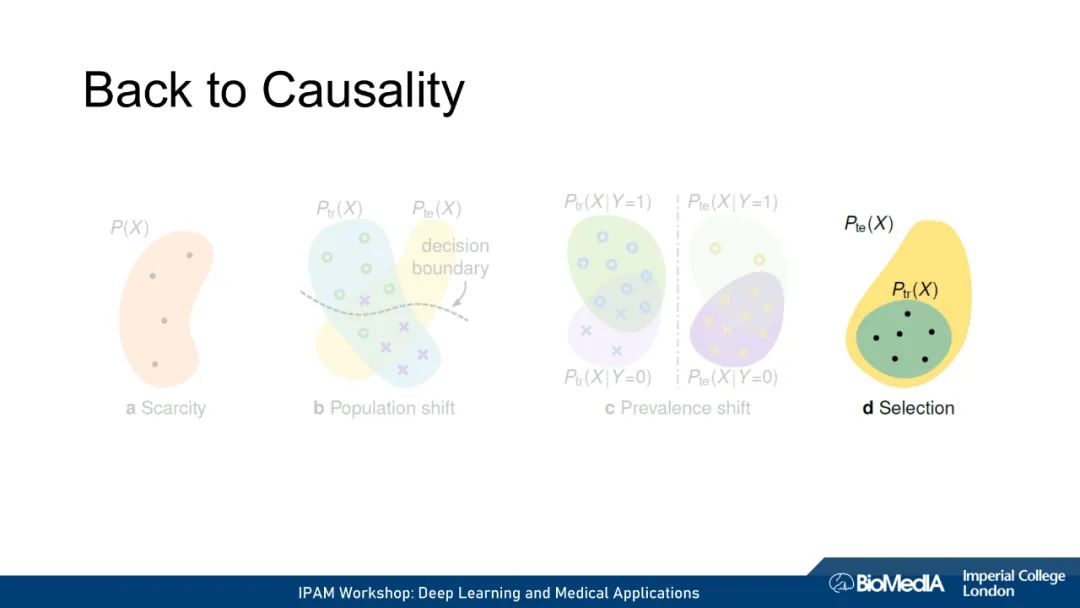 Back to Causality

$P(X)$

a Scarcity

$P_{tr}(X)$ $P_{te}(X)$

decision boundary

b Population shift

$P_{tr}(X|Y=1)$ $P_{te}(X|Y=1)$

$P_{tr}(X|Y=0)$ $P_{te}(X|Y=0)$

c Prevalence shift

$P_{te}(X)$

$P_{tr}(X)$

d Selection

IPAM Workshop: Deep Learning and Medical Applications

BioMedIA

Imperial College London